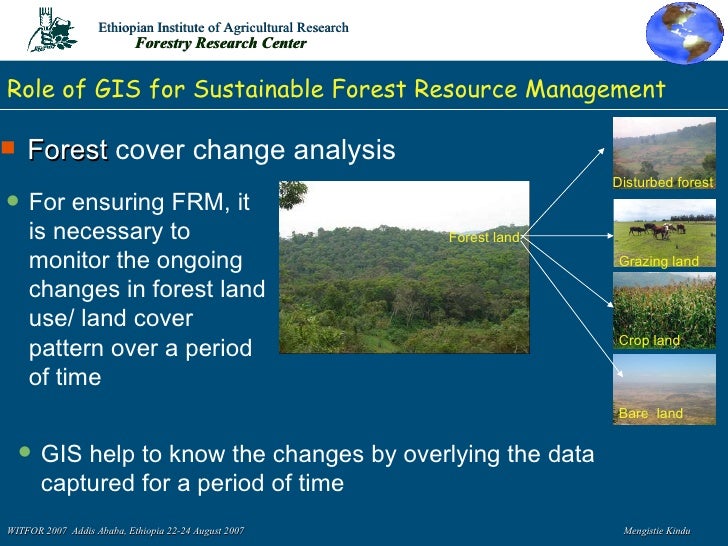 Ethiopian Institute of Agricultural Research
Forestry Research Center

Role of GIS for Sustainable Forest Resource Management

Forest cover change analysis

For ensuring FRM, it is necessary to monitor the ongoing changes in forest land use/ land cover pattern over a period of time

Forest land

Disturbed forest

Grazing land

Crop land

Bare land

GIS help to know the changes by overlying the data captured for a period of time

WITFOR 2007 Addis Ababa, Ethiopia 22-24 August 2007

Mengistie Kindu